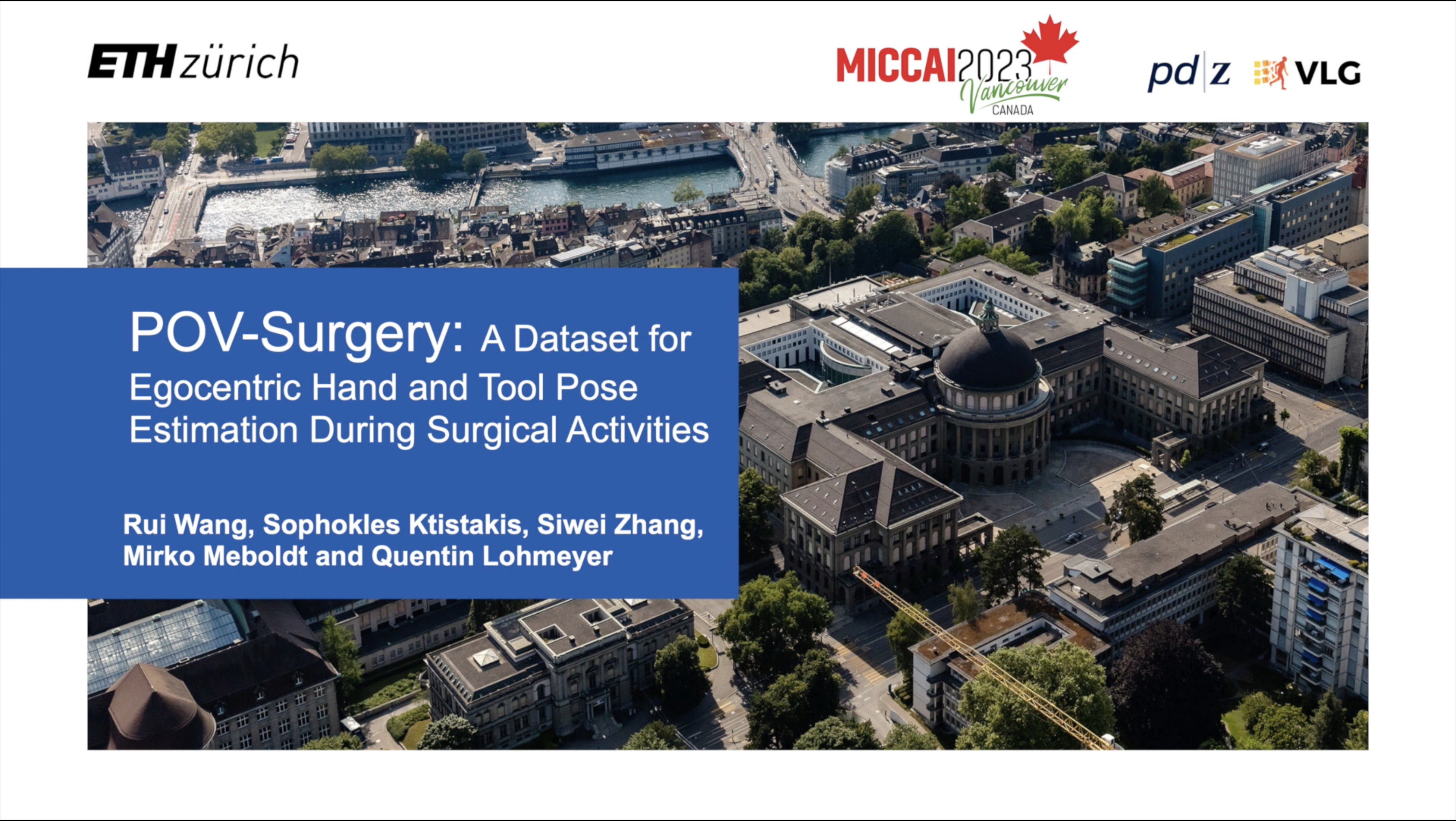 ETH zürich

MICCAI2023 Vancouver CANADA

pd|z VLG

POV-Surgery: A Dataset for Egocentric Hand and Tool Pose Estimation During Surgical Activities

Rui Wang, Sophokles Ktistakis, Siwei Zhang, Mirko Meboldt and Quentin Lohmeyer